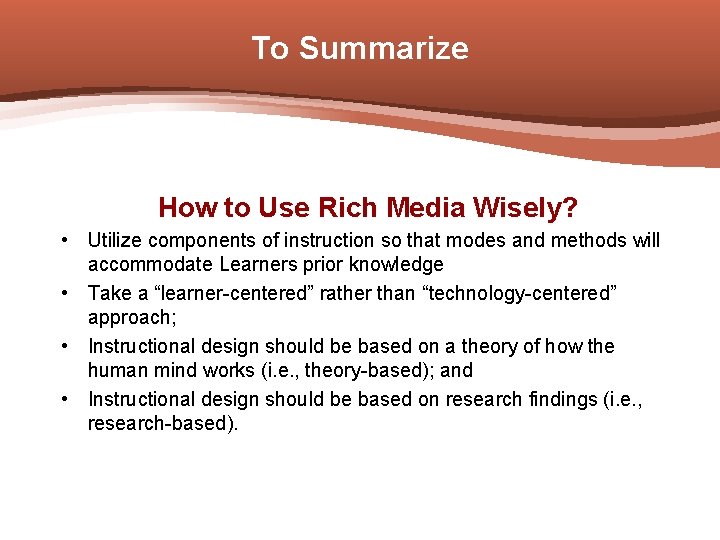 To Summarize

How to Use Rich Media Wisely?

• Utilize components of instruction so that modes and methods will accommodate Learners prior knowledge
• Take a “learner-centered” rather than “technology-centered” approach;
• Instructional design should be based on a theory of how the human mind works (i.e., theory-based); and
• Instructional design should be based on research findings (i.e., research-based).